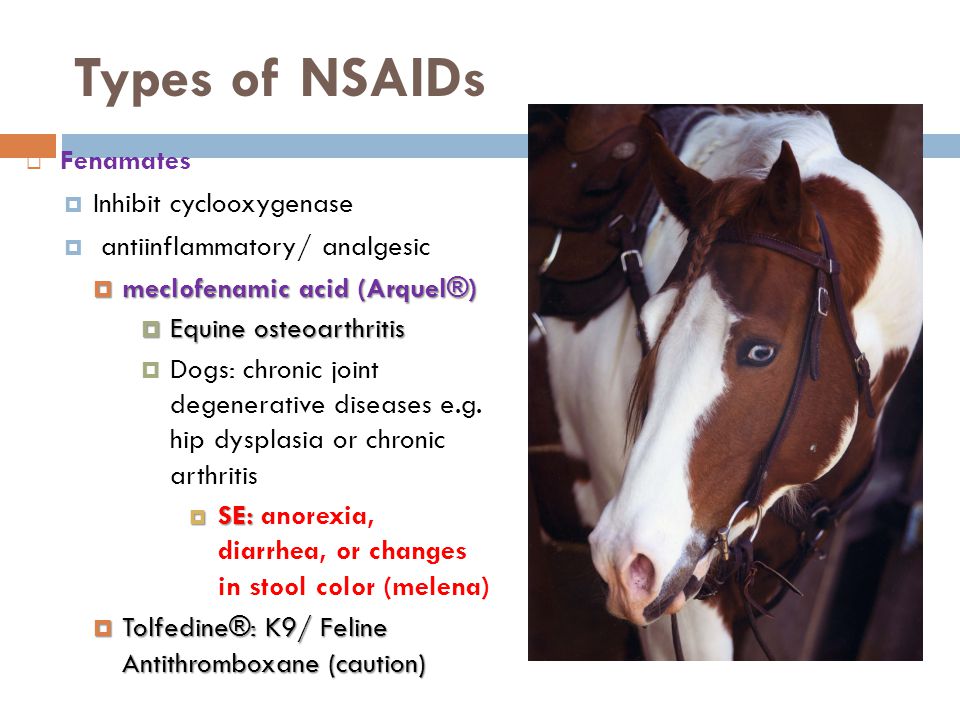 Types of NSAIDs

Fenamates

Inhibit cyclooxygenase

antiinflammatory/ analgesic

meclofenamic acid (Arquel®)

Equine osteoarthritis

Dogs: chronic joint degenerative diseases e.g. hip dysplasia or chronic arthritis

SE: anorexia, diarrhea, or changes in stool color (melena)

Tolfedine®: K9/ Feline Antithromboxane (caution)